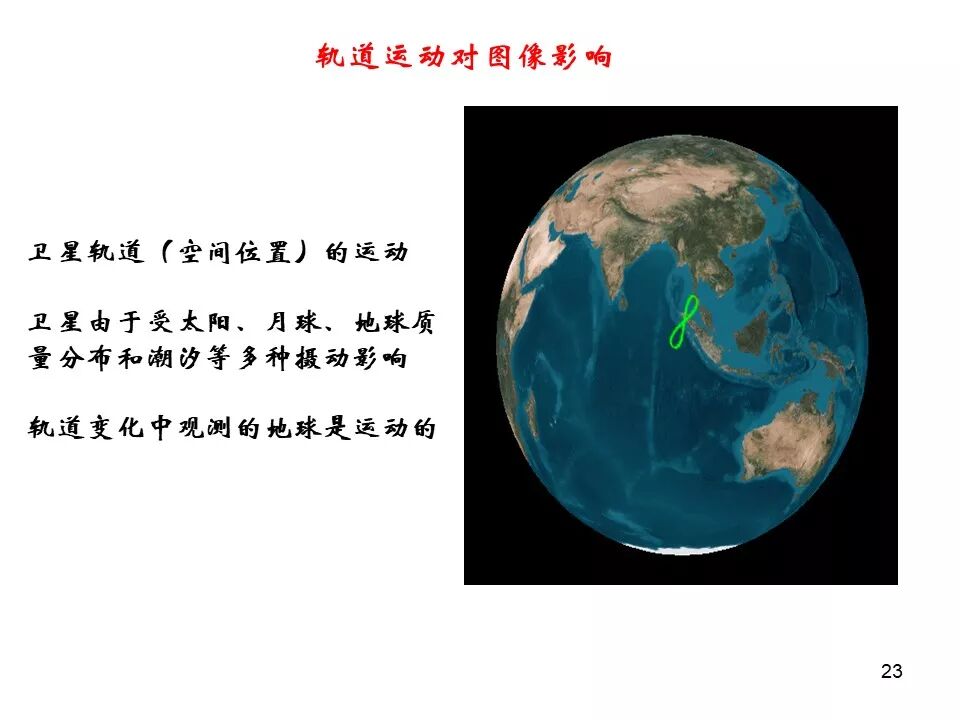 轨道运动对图像影响

卫星轨道（空间位置）的运动

卫星由于受太阳、月球、地球质量分布和潮汐等多种摄动影响

轨道变化中观测的地球是运动的

23